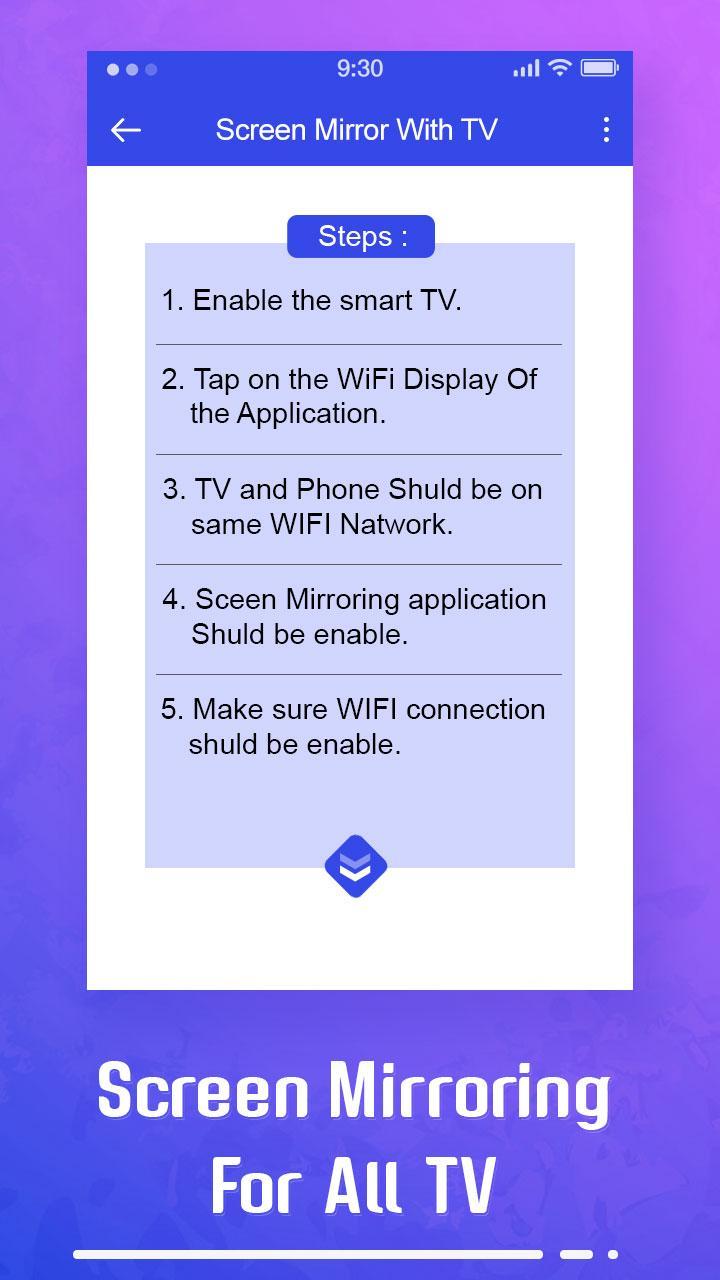 9:30

Screen Mirror With TV

Steps :

1. Enable the smart TV.

2. Tap on the WiFi Display Of the Application.

3. TV and Phone Shuld be on same WIFI Natwork.

4. Sceen Mirroring application Shuld be enable.

5. Make sure WIFI connection shuld be enable.

Screen Mirroring
For All TV